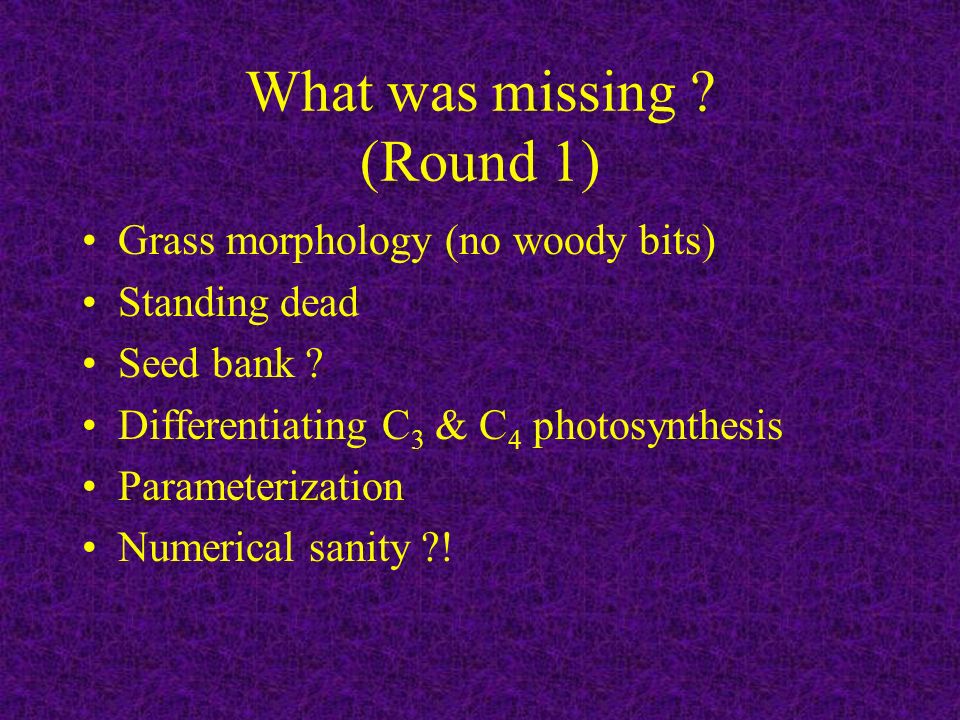 What was missing ?
(Round 1)

• Grass morphology (no woody bits)
• Standing dead
• Seed bank ?
• Differentiating $C_3$ & $C_4$ photosynthesis
• Parameterization
• Numerical sanity ?!